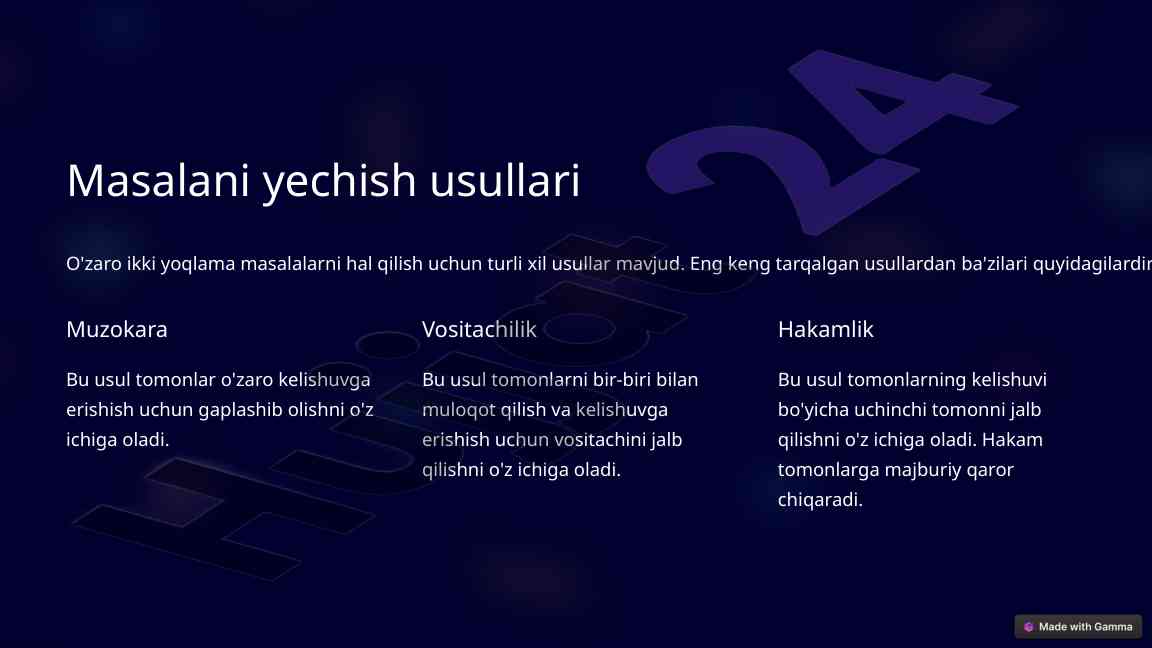 Masalani yechish usullari

O'zaro ikki yoqlama masalalarni hal qilish uchun turli xil usullar mavjud. Eng keng tarqalgan usullardan ba'zilari quyidagilardir

Muzokara

Bu usul tomonlar o'zaro kelishuvga erishish uchun gaplashib olishni o'z ichiga oladi.

Vositachilik

Bu usul tomonlarni bir-biri bilan muloqot qilish va kelishuvga erishish uchun vositachini jalb qilishni o'z ichiga oladi.

Hakamlik

Bu usul tomonlarning kelishuvi bo'yicha uchinchi tomonni jalb qilishni o'z ichiga oladi. Hakam tomonlarga majburiy qaror chiqaradi.

Hujjat24

Made with Gamma